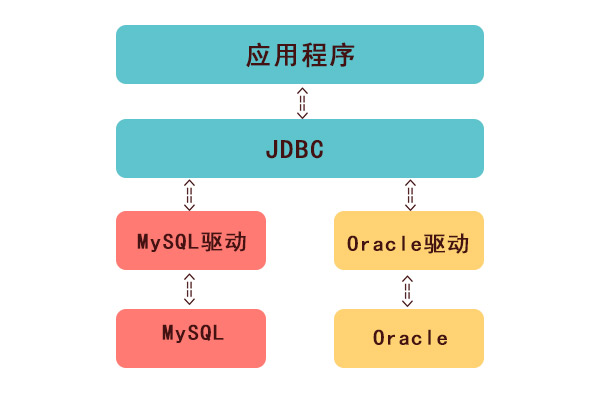 应用程序

JDBC

MySQL驱动

Oracle驱动

MySQL

Oracle